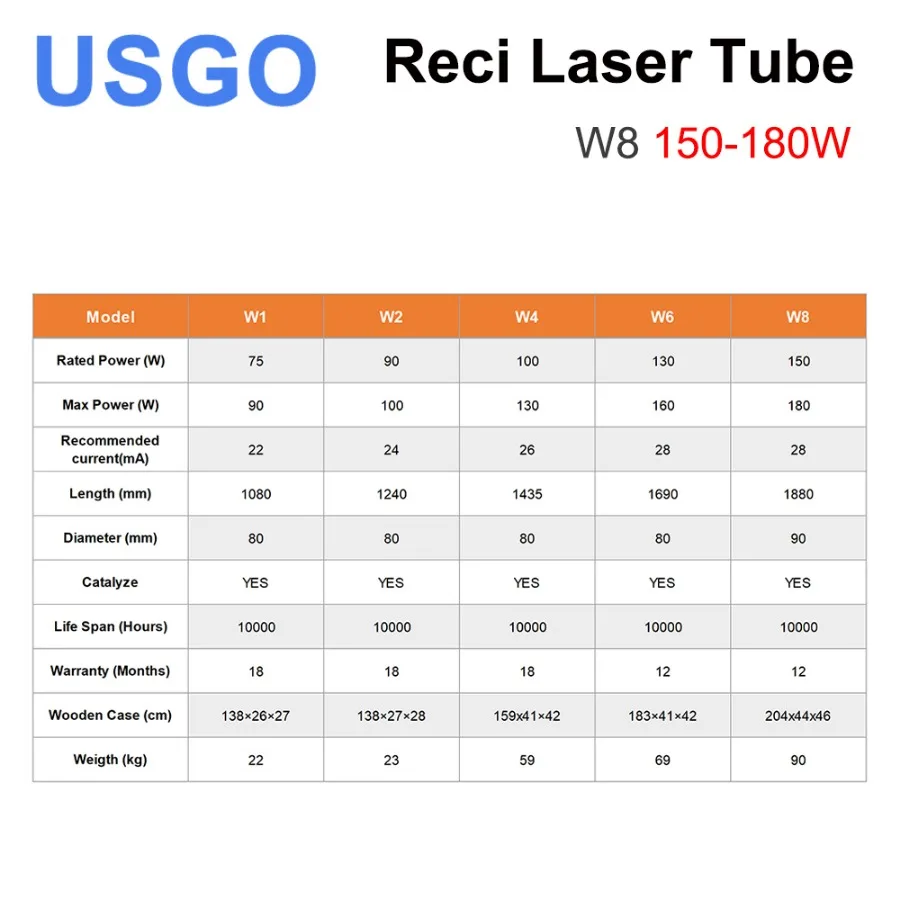 USGO

Reci Laser Tube

W8 150-180W

| Model | W1 | W2 | W4 | W6 | W8 |
|---|---|---|---|---|---|
| Rated Power (W) | 75 | 90 | 100 | 130 | 150 |
| Max Power (W) | 90 | 100 | 130 | 160 | 180 |
| Recommended current(mA) | 22 | 24 | 26 | 28 | 28 |
| Length (mm) | 1080 | 1240 | 1435 | 1690 | 1880 |
| Diameter (mm) | 80 | 80 | 80 | 80 | 90 |
| Catalyze | YES | YES | YES | YES | YES |
| Life Span (Hours) | 10000 | 10000 | 10000 | 10000 | 10000 |
| Warranty (Months) | 18 | 18 | 18 | 12 | 12 |
| Wooden Case (cm) | 138×26×27 | 138×27×28 | 159x41×42 | 183×41×42 | 204x44x46 |
| Weigth (kg) | 22 | 23 | 59 | 69 | 90 |